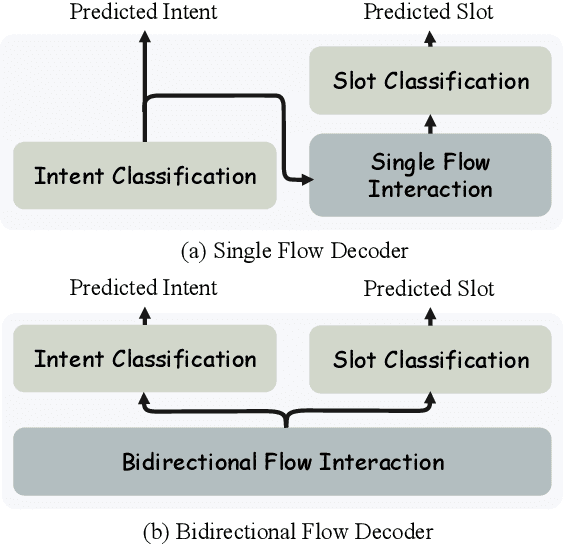 Predicted Intent

Predicted Slot

Slot Classification

Intent Classification

Single Flow Interaction

(a) Single Flow Decoder

Predicted Intent

Predicted Slot

Intent Classification

Slot Classification

Bidirectional Flow Interaction

(b) Bidirectional Flow Decoder